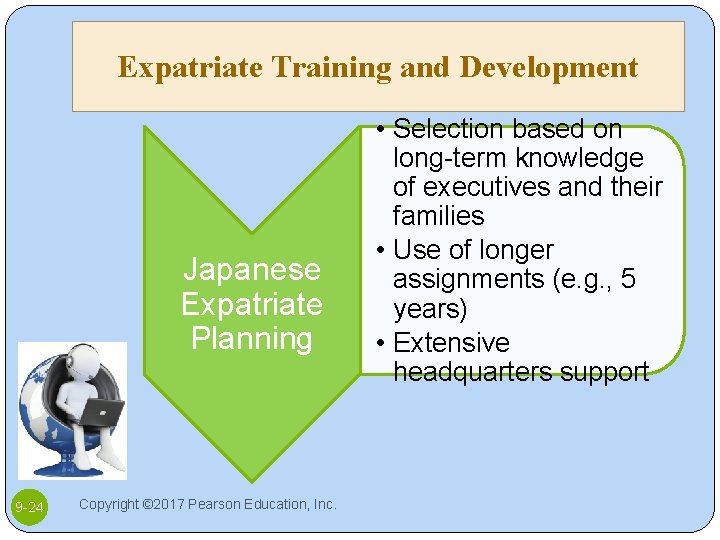 Expatriate Training and Development

Japanese Expatriate Planning

• Selection based on long-term knowledge of executives and their families
• Use of longer assignments (e.g., 5 years)
• Extensive headquarters support

9-24

Copyright ©2017 Pearson Education, Inc.